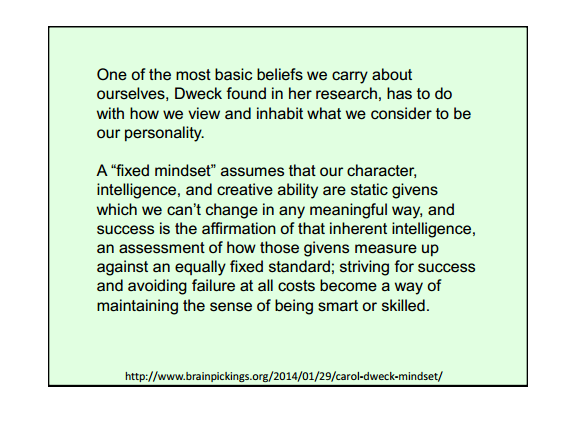 One of the most basic beliefs we carry about ourselves, Dweck found in her research, has to do with how we view and inhabit what we consider to be our personality.

A “fixed mindset” assumes that our character, intelligence, and creative ability are static givens which we can’t change in any meaningful way, and success is the affirmation of that inherent intelligence, an assessment of how those givens measure up against an equally fixed standard; striving for success and avoiding failure at all costs become a way of maintaining the sense of being smart or skilled.

http://www.brainpickings.org/2014/01/29/carol-dweck-mindset/